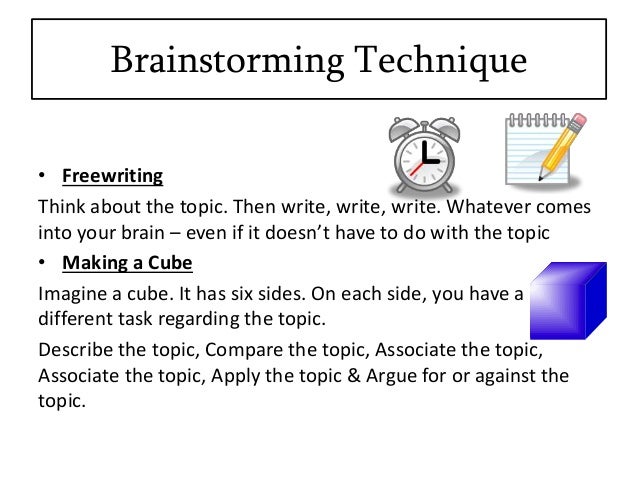 Brainstorming Technique

• Freewriting

Think about the topic. Then write, write, write. Whatever comes into your brain – even if it doesn't have to do with the topic

• Making a Cube

Imagine a cube. It has six sides. On each side, you have a different task regarding the topic.

Describe the topic, Compare the topic, Associate the topic, Associate the topic, Apply the topic & Argue for or against the topic.